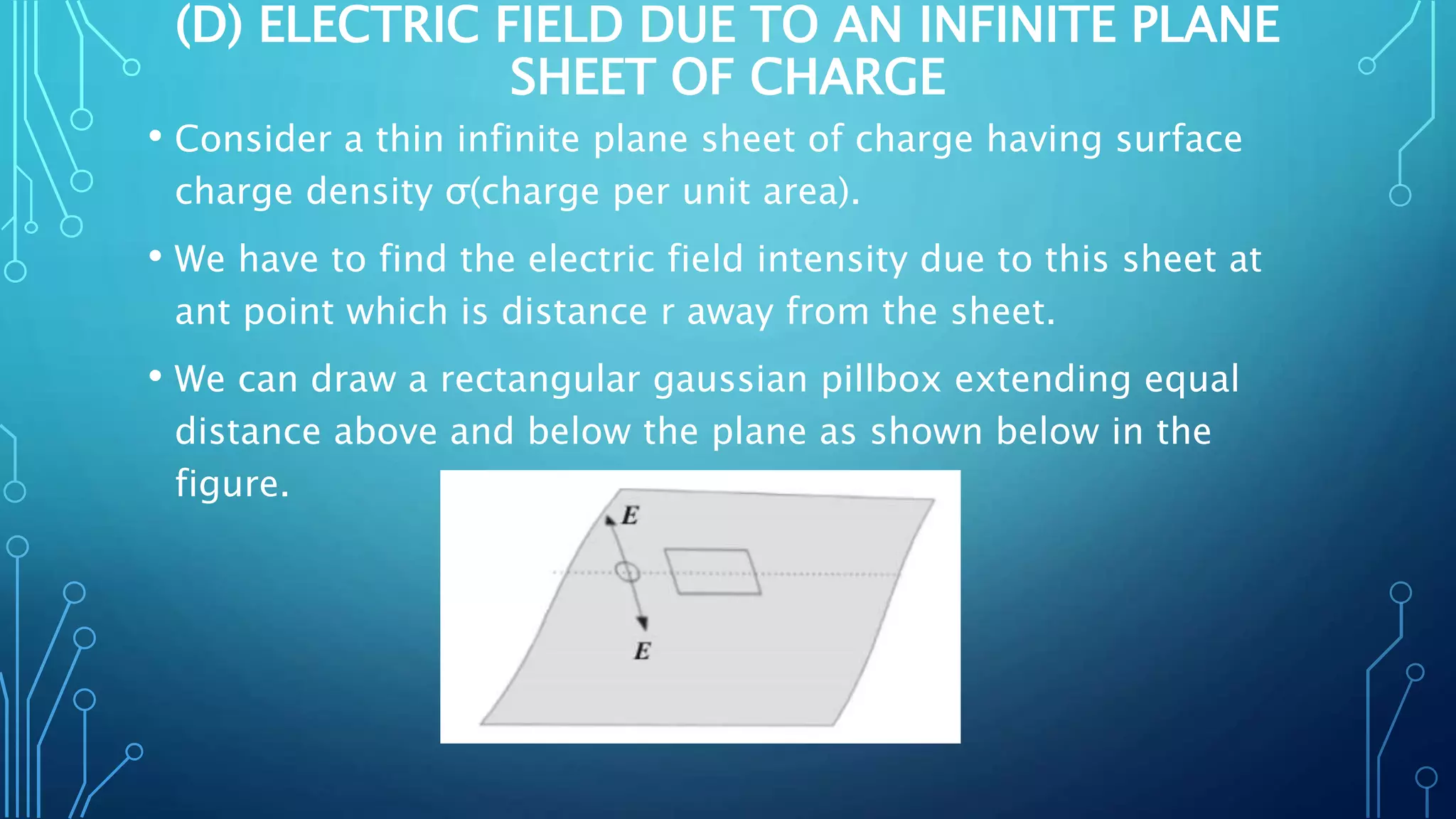 (D) ELECTRIC FIELD DUE TO AN INFINITE PLANE SHEET OF CHARGE

• Consider a thin infinite plane sheet of charge having surface charge density σ(charge per unit area).

• We have to find the electric field intensity due to this sheet at ant point which is distance r away from the sheet.

• We can draw a rectangular gaussian pillbox extending equal distance above and below the plane as shown below in the figure.

E

E